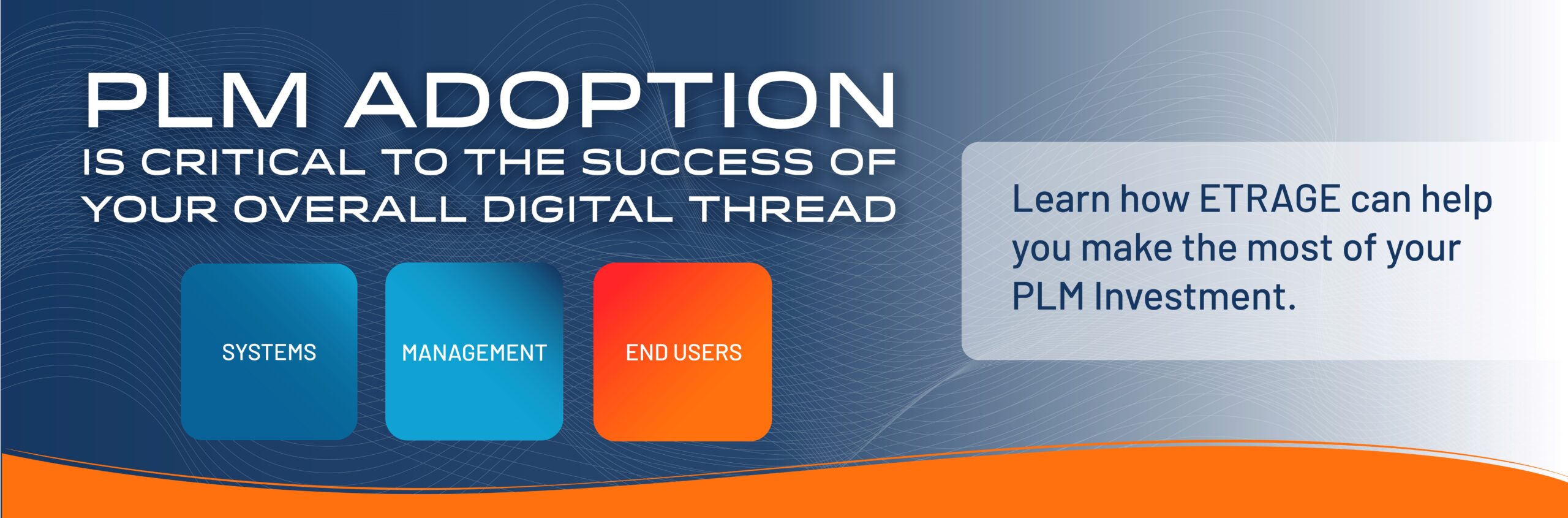 PLM ADOPTION

IS CRITICAL TO THE SUCCESS OF YOUR OVERALL DIGITAL THREAD

SYSTEMS

MANAGEMENT

END USERS

Learn how ETRAGE can help you make the most of your PLM Investment.